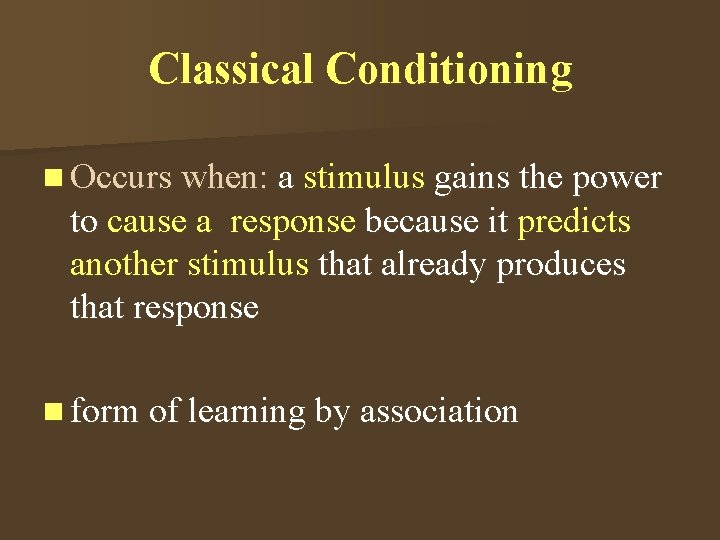 Classical Conditioning

Occurs when: a stimulus gains the power to cause a response because it predicts another stimulus that already produces that response

form of learning by association